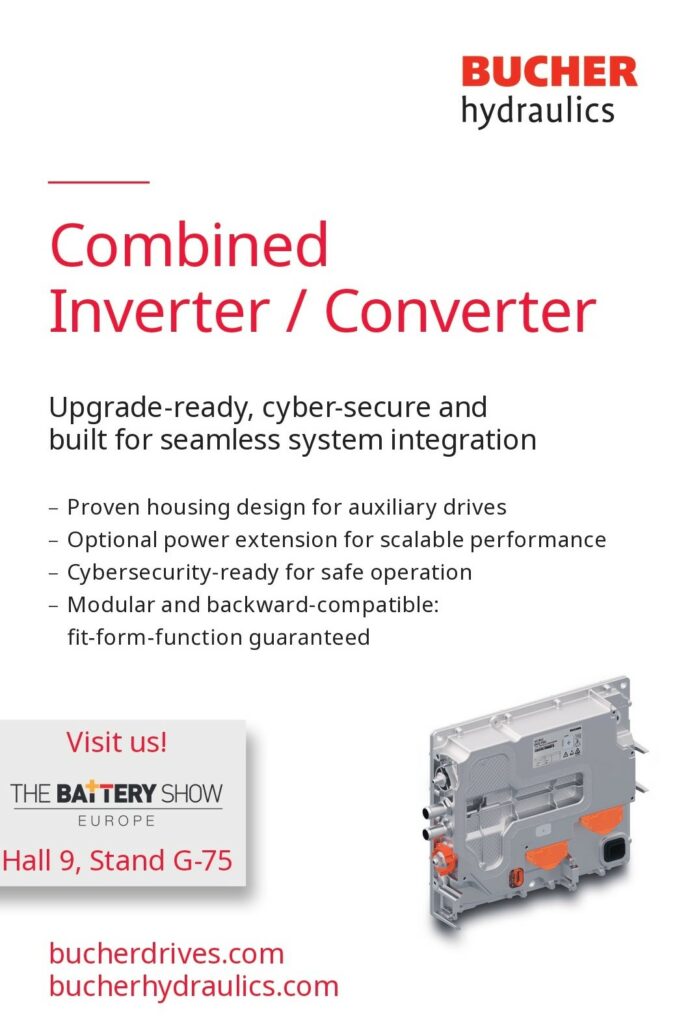 BUCHER
hydraulics

Combined
Inverter / Converter

Upgrade-ready, cyber-secure and built for seamless system integration

– Proven housing design for auxiliary drives
– Optional power extension for scalable performance
– Cybersecurity-ready for safe operation
– Modular and backward-compatible: fit-form-function guaranteed

Visit us!
THE BATTERY SHOW
EUROPE
Hall 9, Stand G-75

bucherdrives.com
bucherhydraulics.com